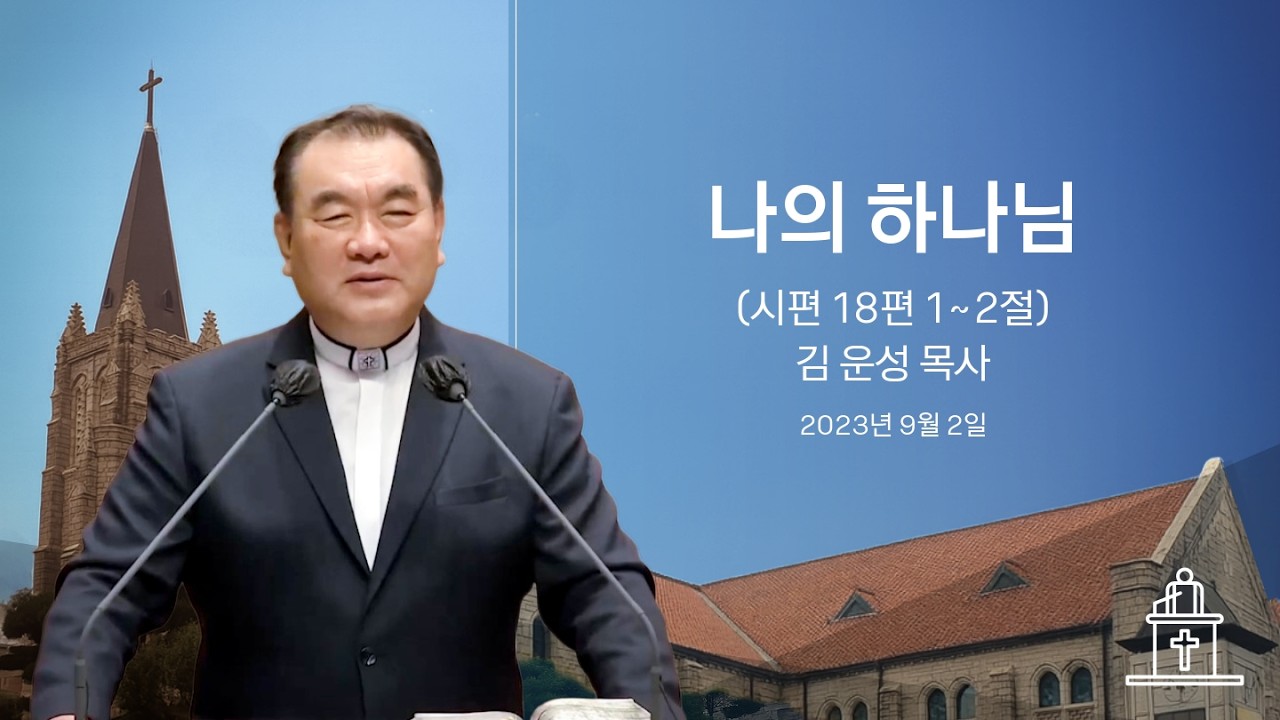 나의 하나님

(시편 18편 1~2절)
김 운성 목사

2023년 9월 2일